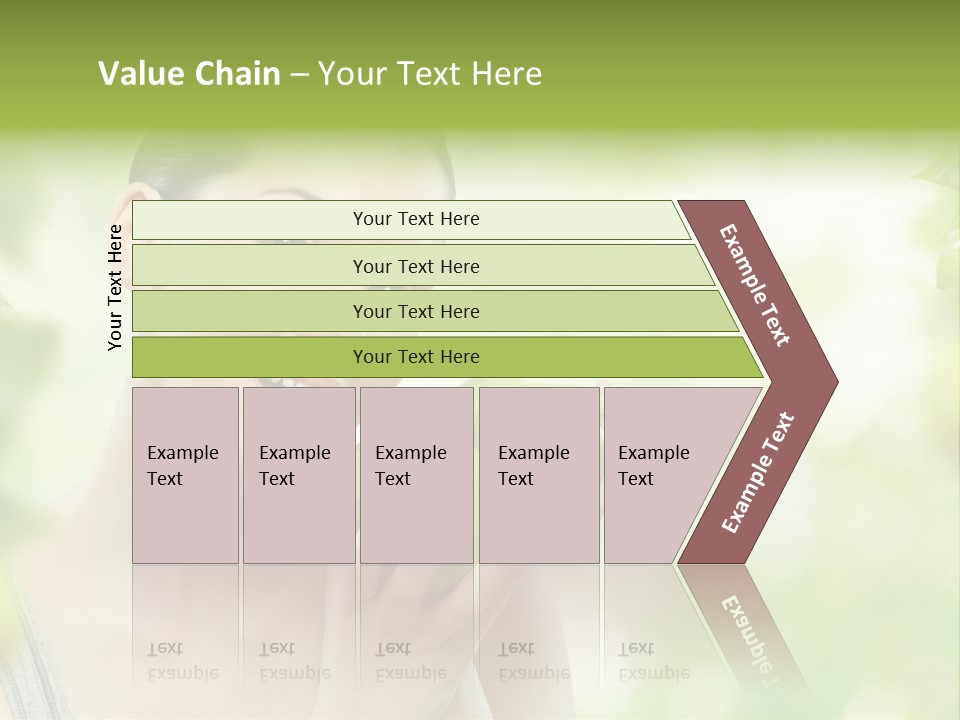 Value Chain – Your Text Here

Your Text Here

Your Text Here

Your Text Here

Your Text Here

Your Text Here

Example Text

Example Text

Example Text

Example Text

Example Text

Example Text

Example Text